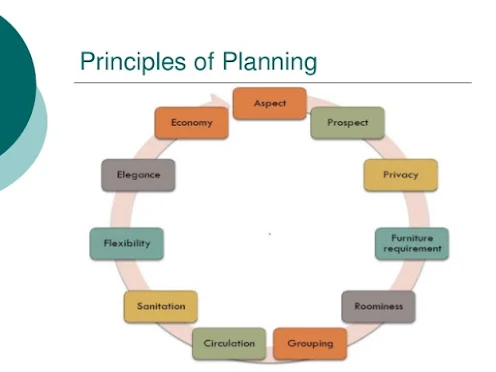 Principles of Planning

Aspect

Prospect

Privacy

Furniture requirement

Roominess

Grouping

Circulation

Sanitation

Flexibility

Elegance

Economy